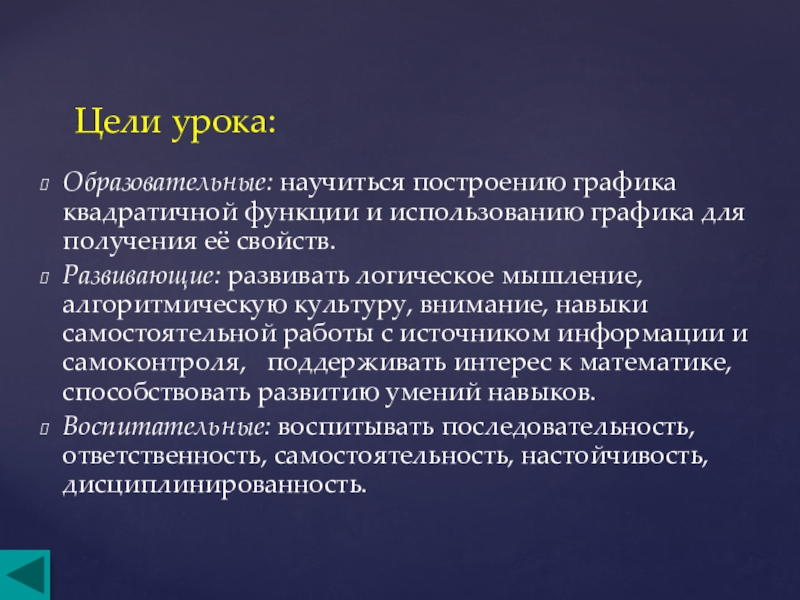 Цели урока:

Образовательные: научиться построению графика квадратичной функции и использованию графика для получения её свойств.

Развивающие: развивать логическое мышление, алгоритмическую культуру, внимание, навыки самостоятельной работы с источником информации и самоконтроля,   поддерживать интерес к математике, способствовать развитию умений навыков.

Воспитательные: воспитывать последовательность, ответственность, самостоятельность, настойчивость, дисциплинированность.